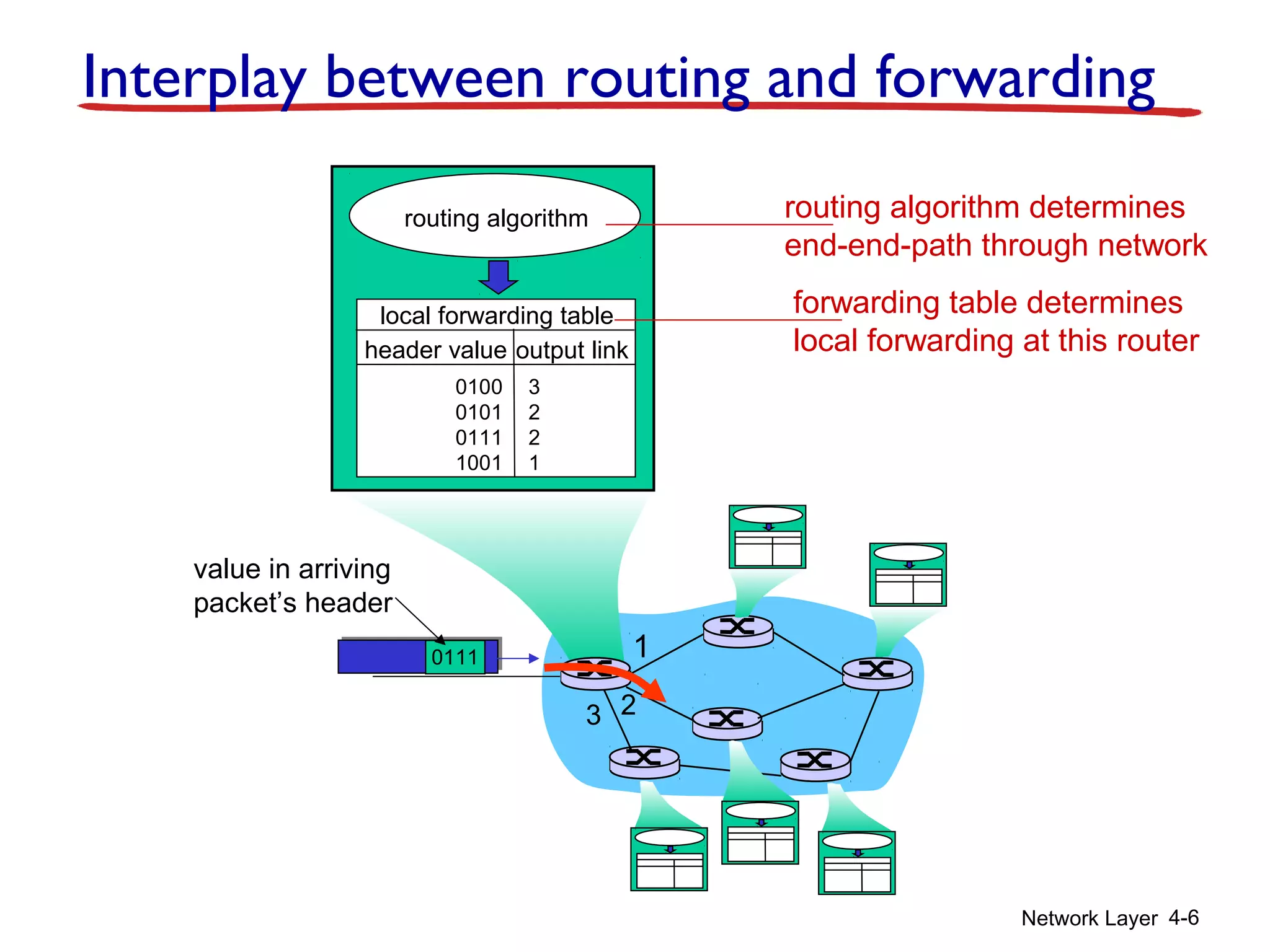 Interplay between routing and forwarding

routing algorithm

local forwarding table

| header value | output link |
|---|---|
| 0100 | 3 |
| 0101 | 2 |
| 0111 | 2 |
| 1001 | 1 |

routing algorithm determines end-end-path through network

forwarding table determines local forwarding at this router

value in arriving packet's header

0111

1

2

3

Network Layer 4-6